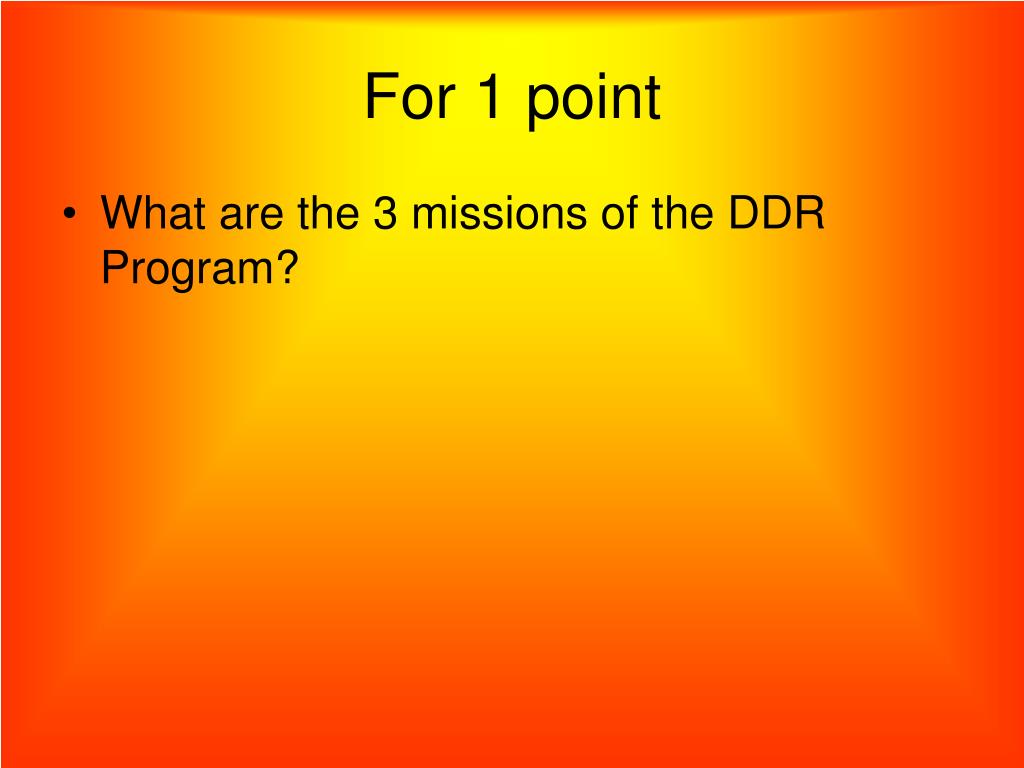 For 1 point

• What are the 3 missions of the DDR Program?